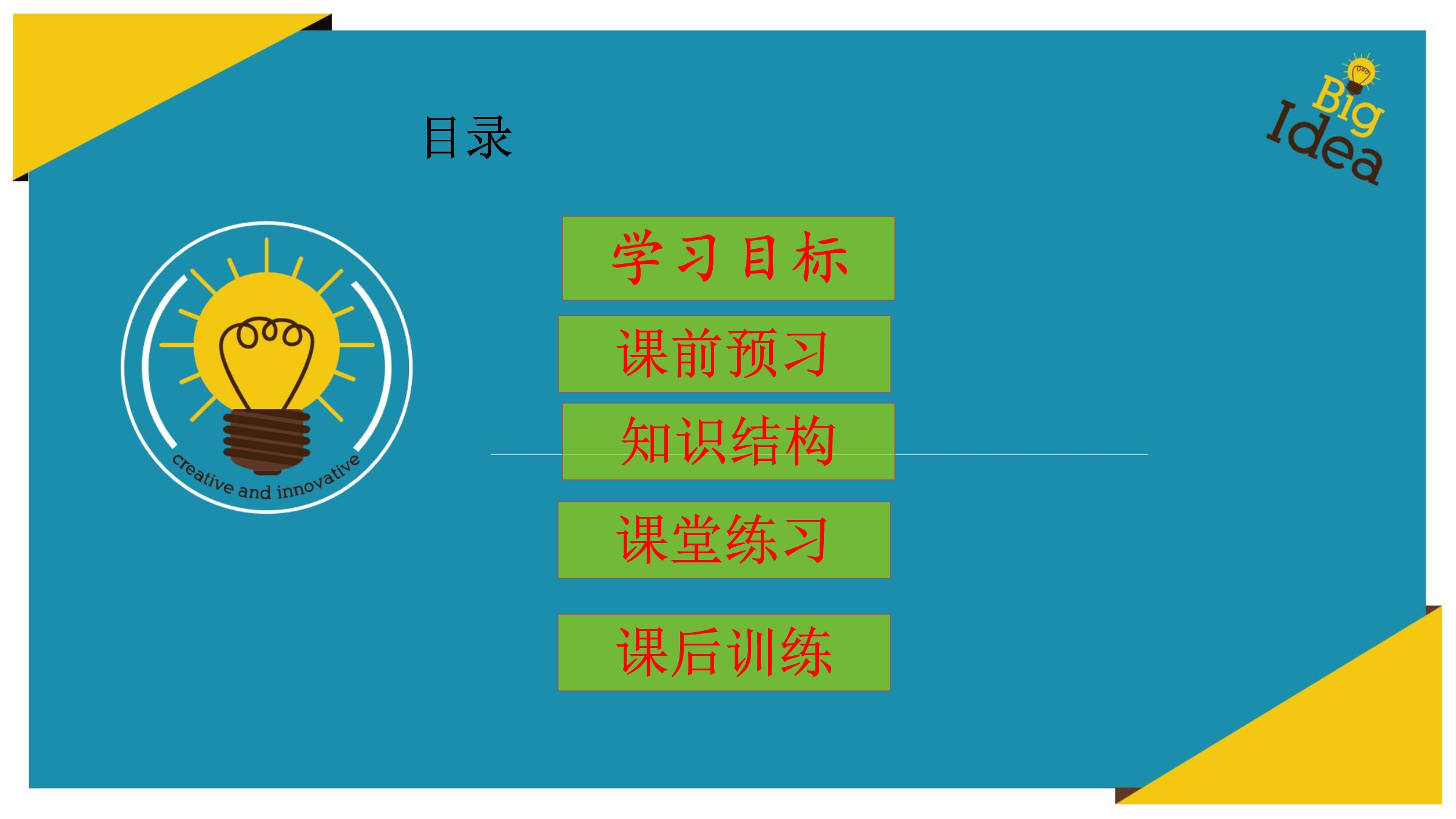 目录

Big Idea

creative and innovative

学习目标

课前预习

知识结构

课堂练习

课后训练